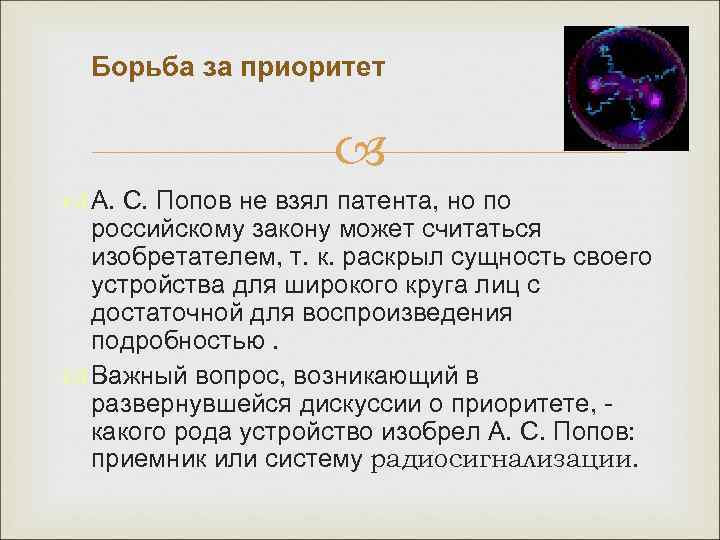 Борьба за приоритет

А. С. Попов не взял патента, но по российскому закону может считаться изобретателем, т. к. раскрыл сущность своего устройства для широкого круга лиц с достаточной для воспроизведения подробностью .

Важный вопрос, возникающий в развернувшейся дискуссии о приоритете, - какого рода устройство изобрел А. С. Попов: приемник или систему радиосигнализации.